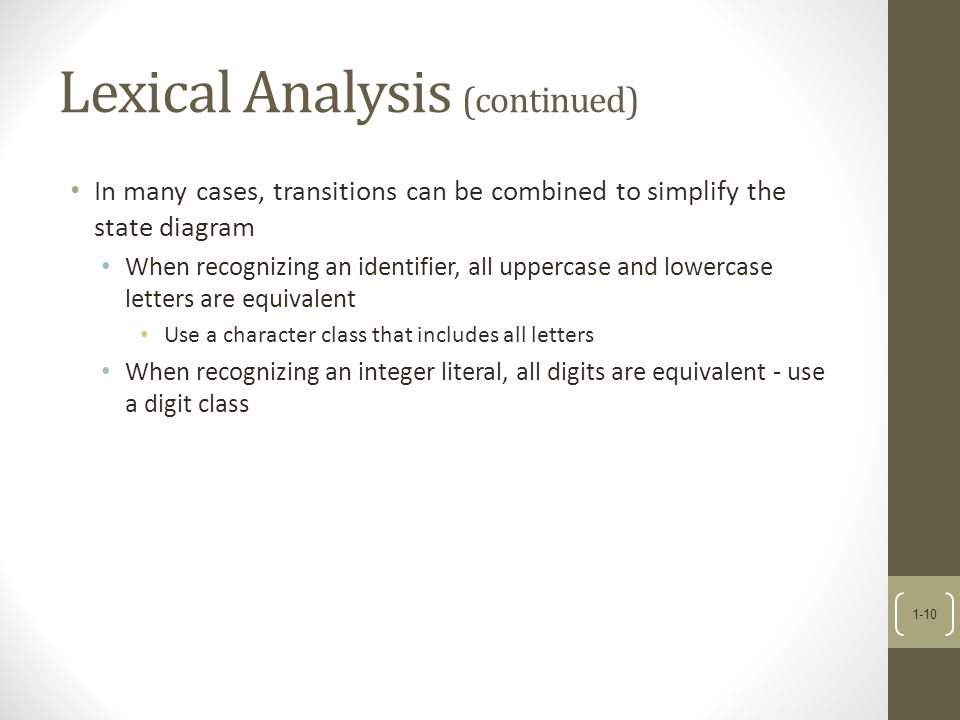 Lexical Analysis (continued)

• In many cases, transitions can be combined to simplify the state diagram
  • When recognizing an identifier, all uppercase and lowercase letters are equivalent
    • Use a character class that includes all letters
  • When recognizing an integer literal, all digits are equivalent - use a digit class

1-10